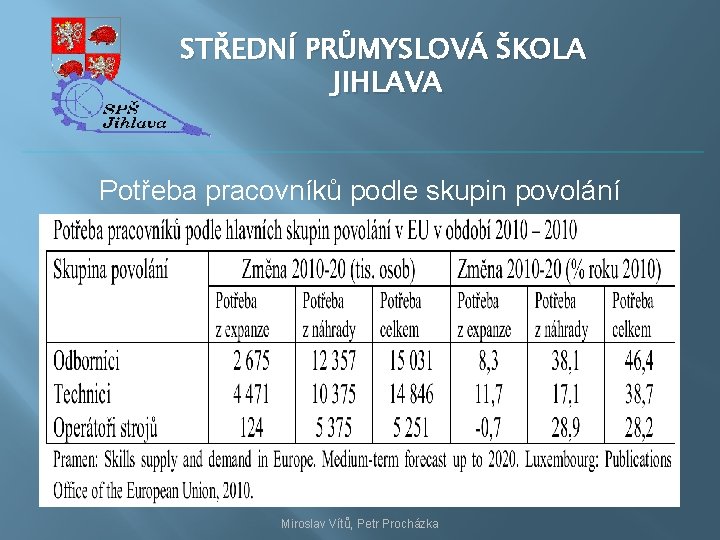 SPŠ Jihlava

STŘEDNÍ PRŮMYSLOVÁ ŠKOLA JIHLAVA

Potřeba pracovníků podle skupin povolání

Potřeba pracovníků podle hlavních skupin povolání v EU v období 2010 – 2010

| Skupina povolání | Změna 2010-20 (tis. osob) | | | Změna 2010-20 (% roku 2010) | | |
|---|---|---|---|---|---|---|
| | Potřeba z expanze | Potřeba z náhrady | Potřeba celkem | Potřeba z expanze | Potřeba z náhrady | Potřeba celkem |
| Odborníci | 2 675 | 12 357 | 15 031 | 8,3 | 38,1 | 46,4 |
| Technici | 4 471 | 10 375 | 14 846 | 11,7 | 17,1 | 38,7 |
| Operátoři strojů | 124 | 5 375 | 5 251 | -0,7 | 28,9 | 28,2 |

Pramen: Skills supply and demand in Europe. Medium-term forecast up to 2020. Luxembourg: Publications Office of the European Union, 2010.

Miroslav Vítů, Petr Procházka